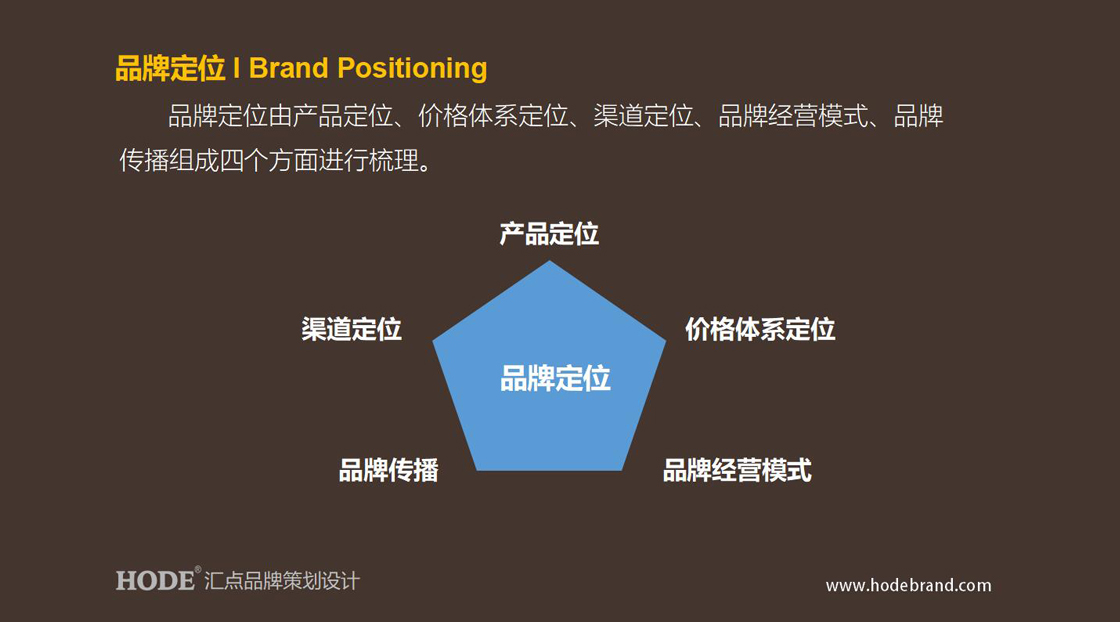 品牌定位 I Brand Positioning

品牌定位由产品定位、价格体系定位、渠道定位、品牌经营模式、品牌传播组成四个方面进行梳理。

产品定位

渠道定位

价格体系定位

品牌定位

品牌传播

品牌经营模式

HODE® 汇点品牌策划设计

www.hodebrand.com